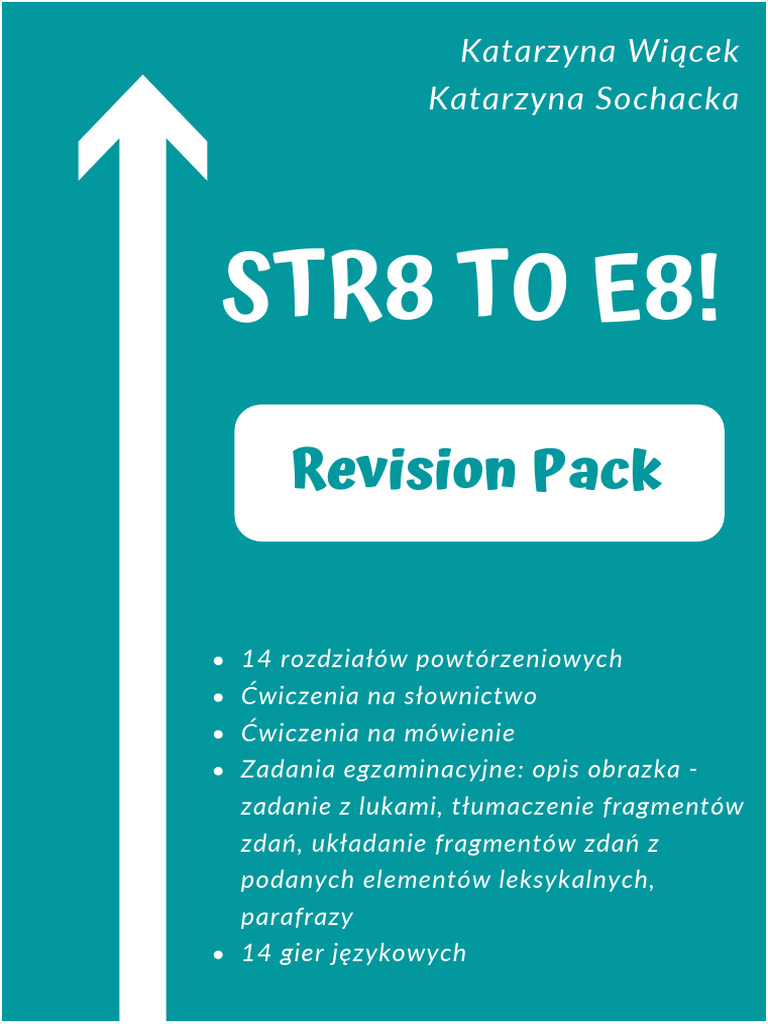 Katarzyna Wiącek
Katarzyna Sochacka

STR8 TO E8!

Revision Pack

- 14 rozdziałów powtórzeniowych
- Ćwiczenia na słownictwo
- Ćwiczenia na mówienie
- Zadania egzaminacyjne: opis obrazka - zadanie z lukami, tłumaczenie fragmentów zdań, układanie fragmentów zdań z podanych elementów leksykalnych, parafrazy
- 14 gier językowych